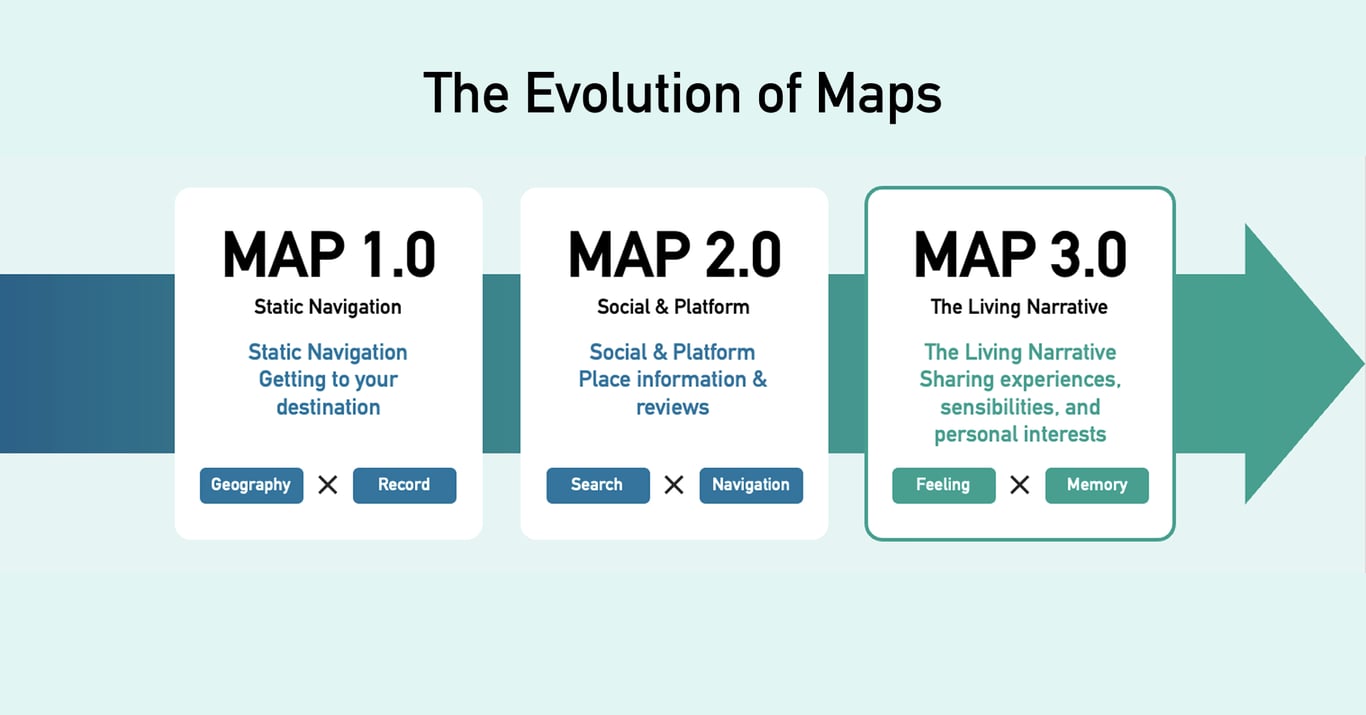 The Evolution of Maps

MAP 1.0
Static Navigation
Static Navigation
Getting to your destination
Geography × Record

MAP 2.0
Social & Platform
Social & Platform
Place information & reviews
Search × Navigation

MAP 3.0
The Living Narrative
The Living Narrative
Sharing experiences, sensibilities, and personal interests
Feeling × Memory